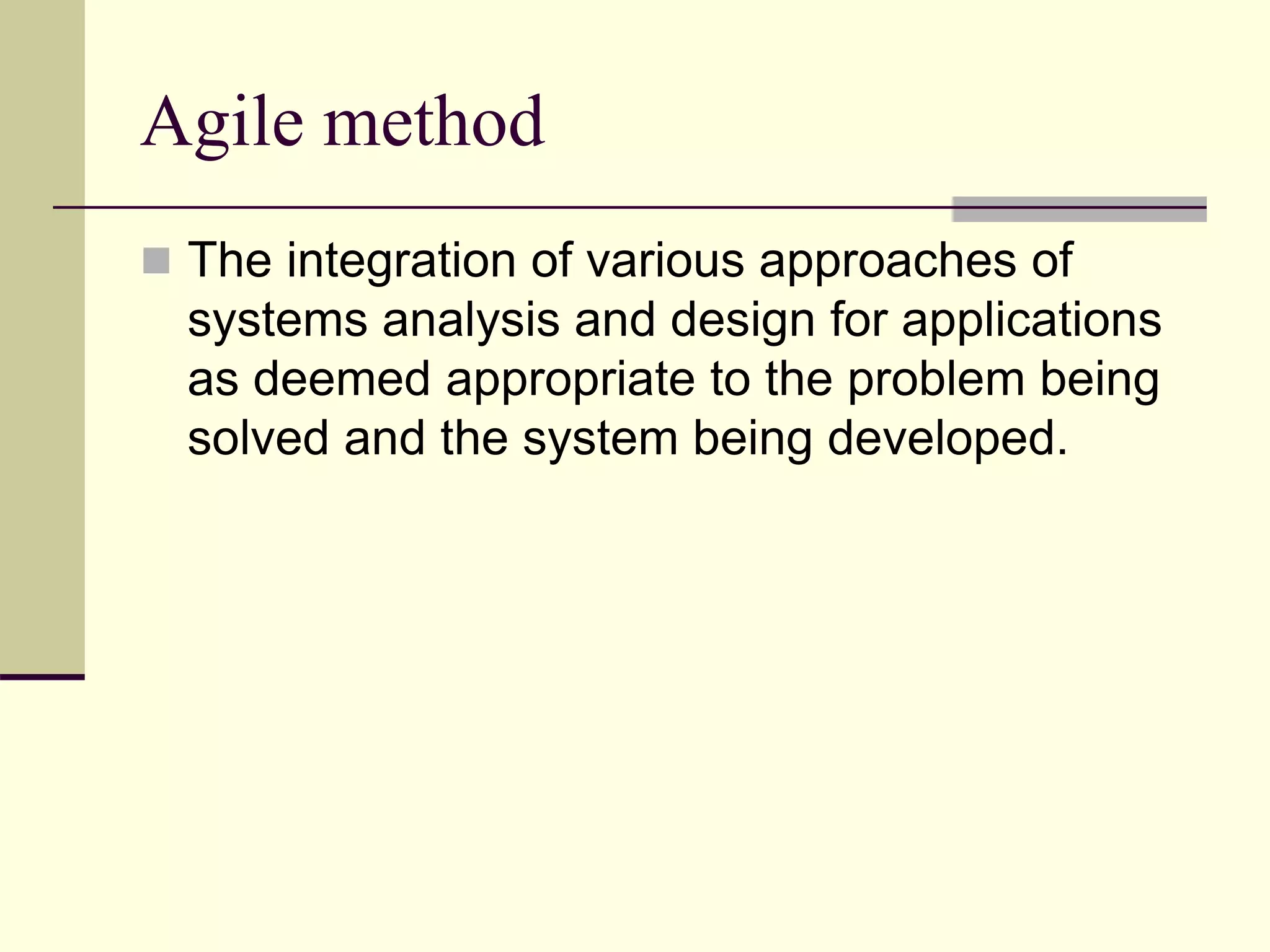 Agile method

The integration of various approaches of systems analysis and design for applications as deemed appropriate to the problem being solved and the system being developed.